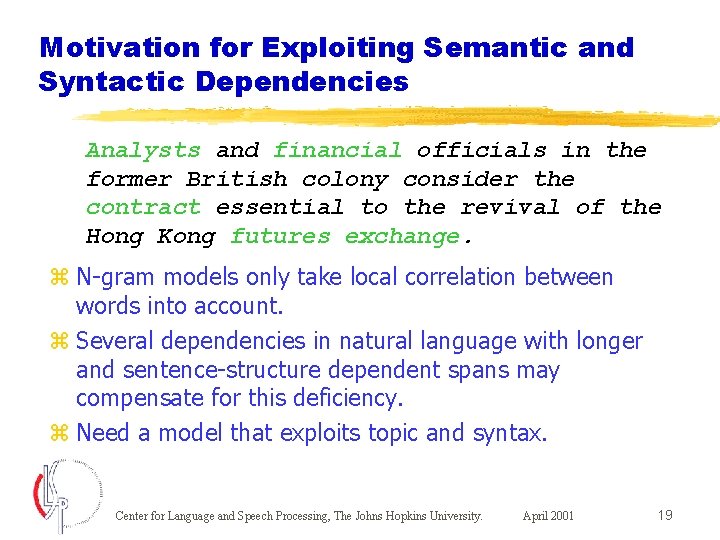 Motivation for Exploiting Semantic and Syntactic Dependencies

Analysts and financial officials in the former British colony consider the contract essential to the revival of the Hong Kong futures exchange.

N-gram models only take local correlation between words into account.

Several dependencies in natural language with longer and sentence-structure dependent spans may compensate for this deficiency.

Need a model that exploits topic and syntax.

CLSP

Center for Language and Speech Processing, The Johns Hopkins University. April 2001 19